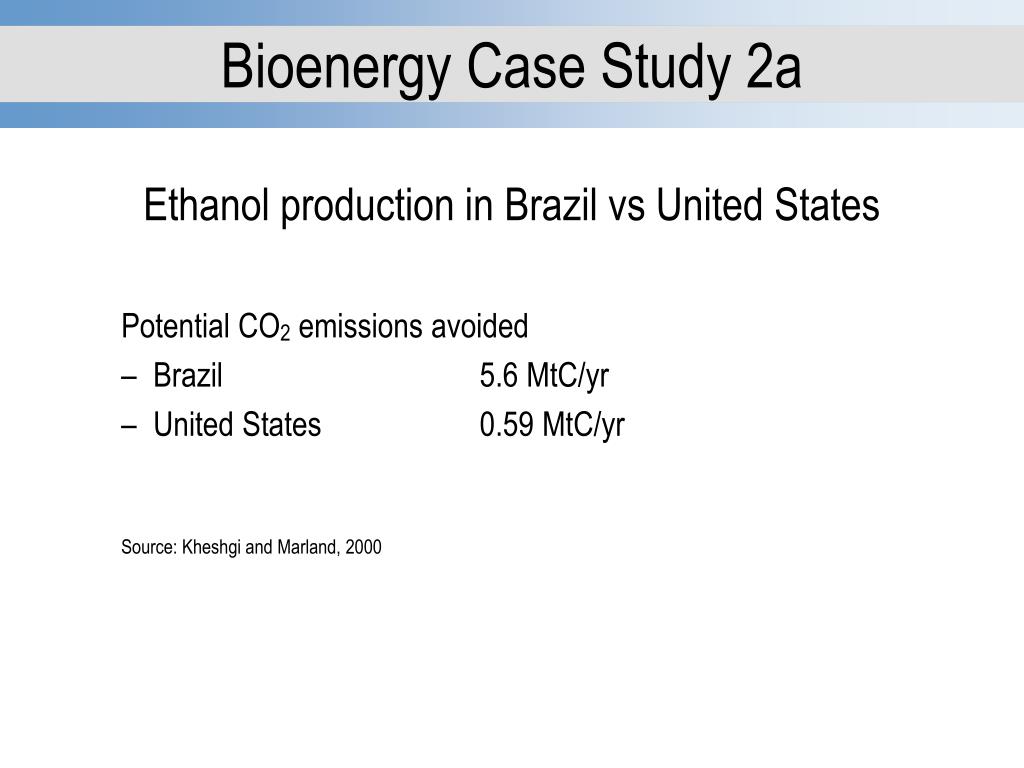 Bioenergy Case Study 2a

Ethanol production in Brazil vs United States

Potential $CO_2$ emissions avoided
– Brazil 5.6 MtC/yr
– United States 0.59 MtC/yr

Source: Kheshgi and Marland, 2000